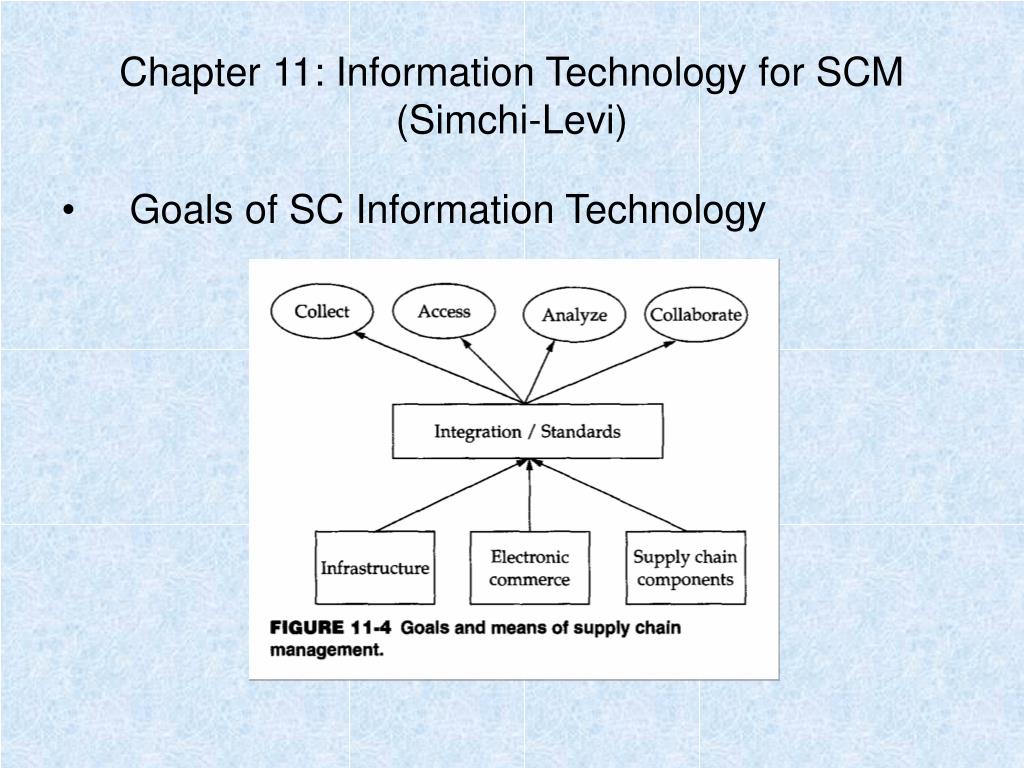 Chapter 11: Information Technology for SCM (Simchi-Levi)

• Goals of SC Information Technology

Collect
Access
Analyze
Collaborate

Integration / Standards

Infrastructure
Electronic commerce
Supply chain components

FIGURE 11-4 Goals and means of supply chain management.